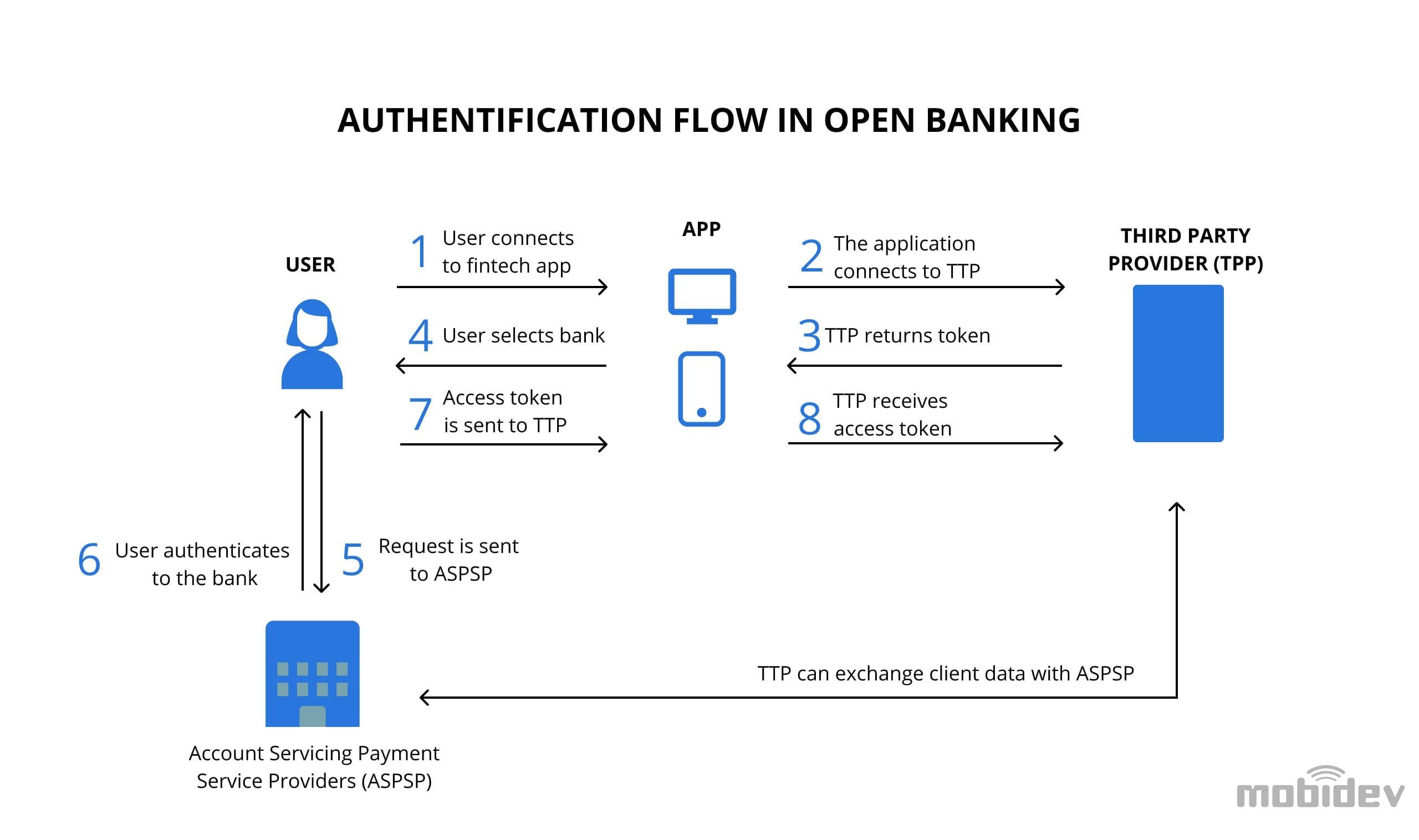 AUTHENTIFICATION FLOW IN OPEN BANKING

USER

1 User connects to fintech app

APP

2 The application connects to TTP

THIRD PARTY PROVIDER (TPP)

4 User selects bank

3 TTP returns token

7 Access token is sent to TTP

8 TTP receives access token

6 User authenticates to the bank

5 Request is sent to ASPSP

TTP can exchange client data with ASPSP

Account Servicing Payment Service Providers (ASPSP)

mobidev